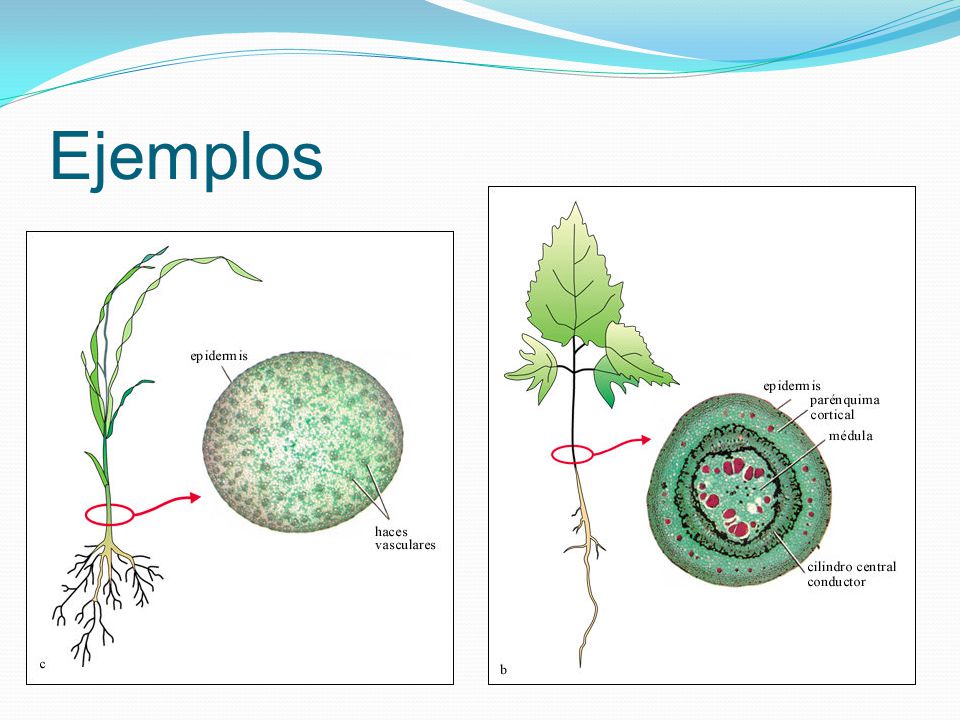 Ejemplos

epidermis

haces vasculares

c

epidermis

parénquima cortical

médula

cilindro central conductor

b